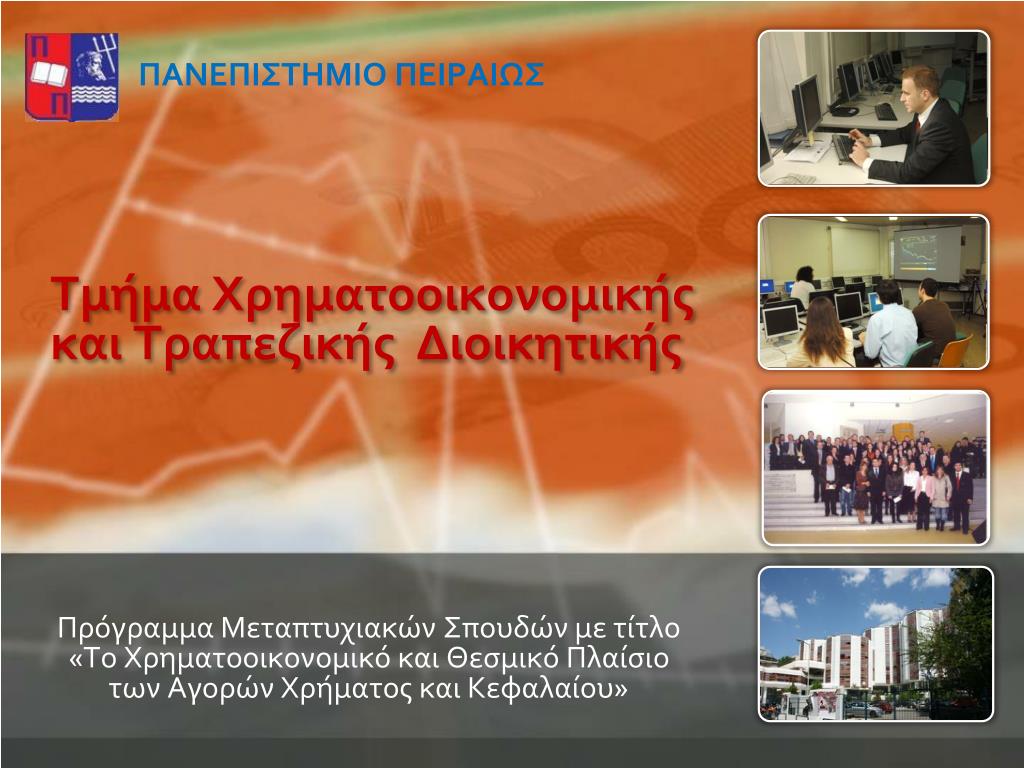 Π
Π

ΠΑΝΕΠΙΣΤΗΜΙΟ ΠΕΙΡΑΙΩΣ

Τμήμα Χρηματοοικονομικής και Τραπεζικής Διοικητικής

Πρόγραμμα Μεταπτυχιακών Σπουδών με τίτλο «Το Χρηματοοικονομικό και Θεσμικό Πλαίσιο των Αγορών Χρήματος και Κεφαλαίου»